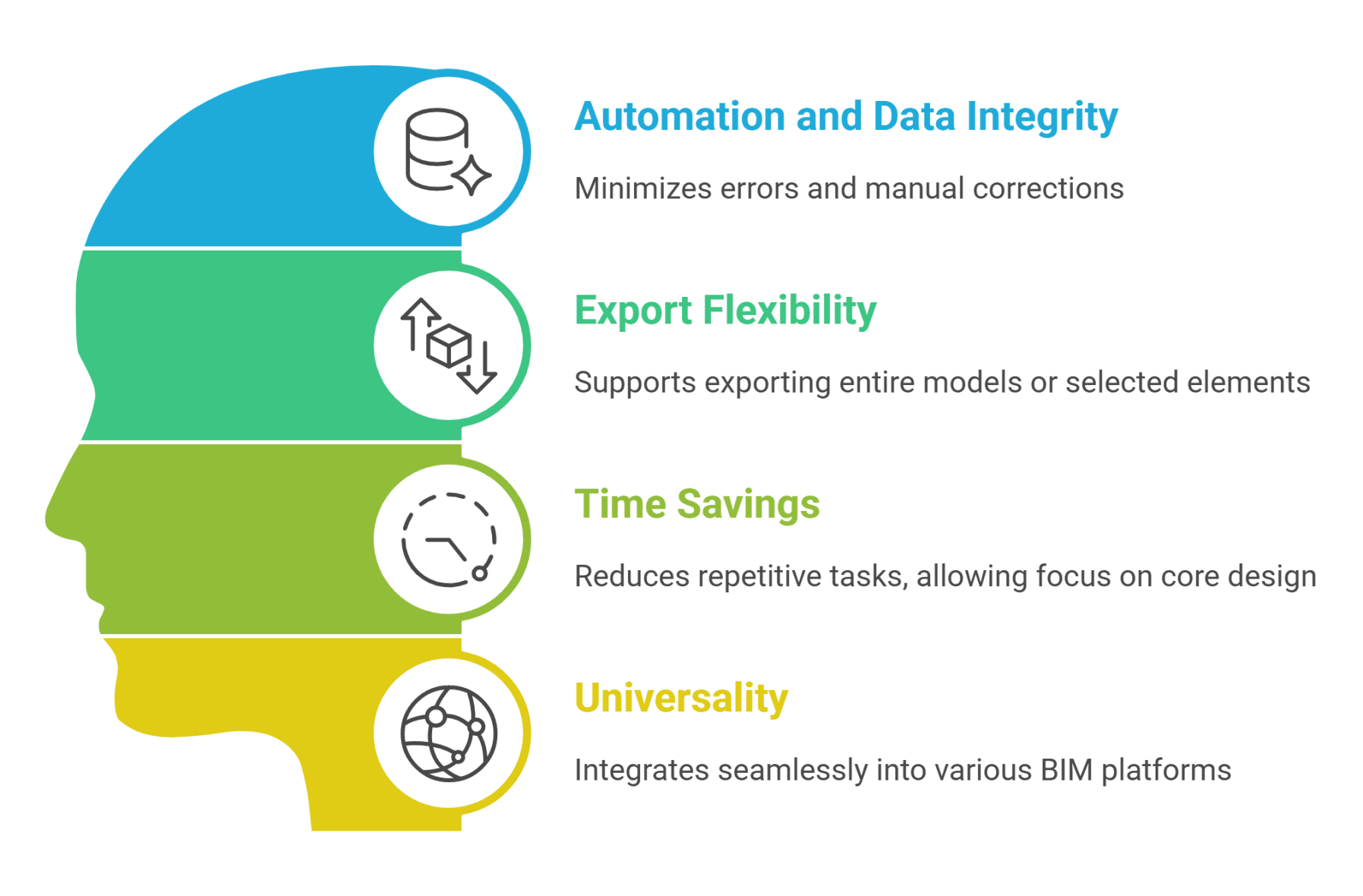 Automation and Data Integrity

Minimizes errors and manual corrections

Export Flexibility

Supports exporting entire models or selected elements

Time Savings

Reduces repetitive tasks, allowing focus on core design

Universality

Integrates seamlessly into various BIM platforms